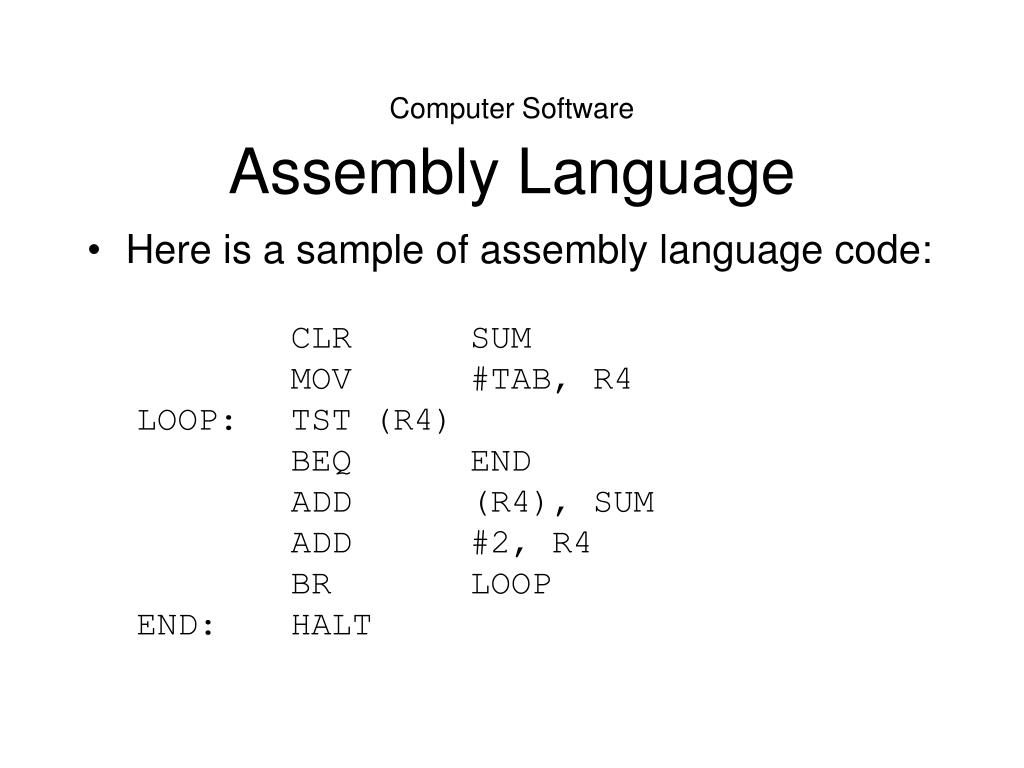 Computer Software
Assembly Language

• Here is a sample of assembly language code:

CLR SUM
MOV #TAB, R4
LOOP: TST (R4)
BEQ END
ADD (R4), SUM
ADD #2, R4
BR LOOP
END: HALT